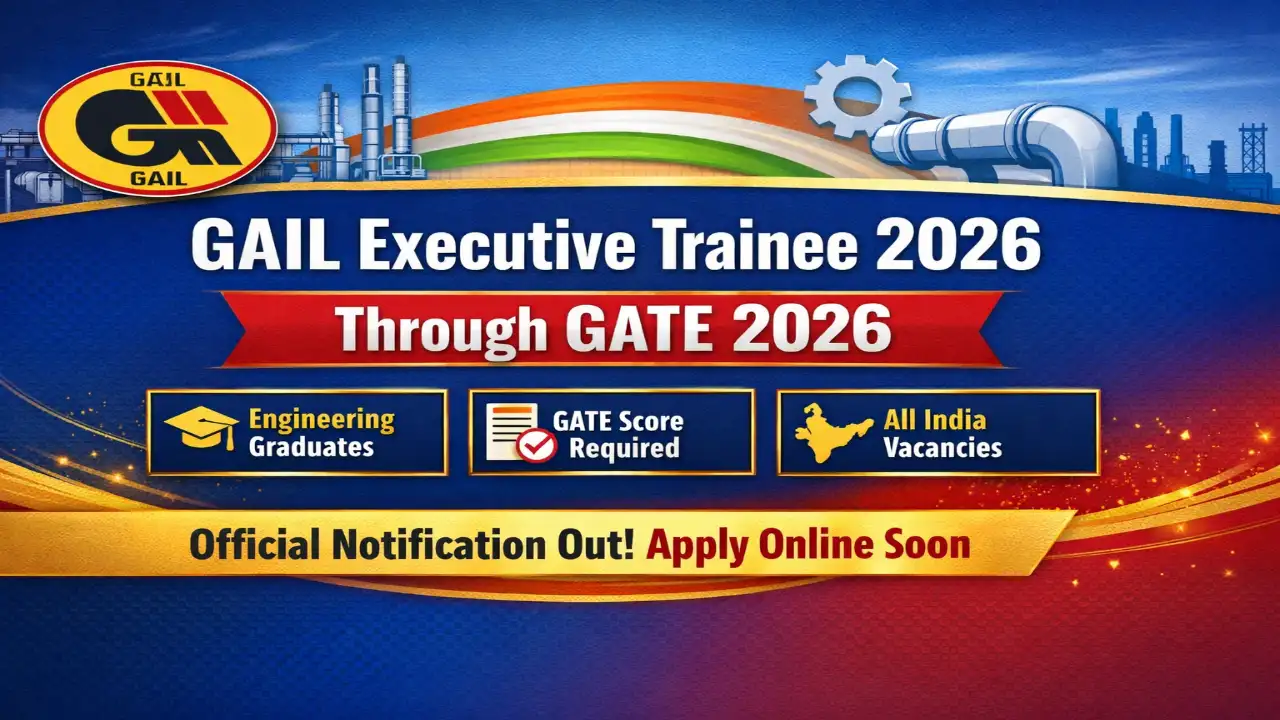 GAIL
GAIL

GAIL Executive Trainee 2026

Through GATE 2026

Engineering Graduates

GATE Score Required

All India Vacancies

Official Notification Out! Apply Online Soon